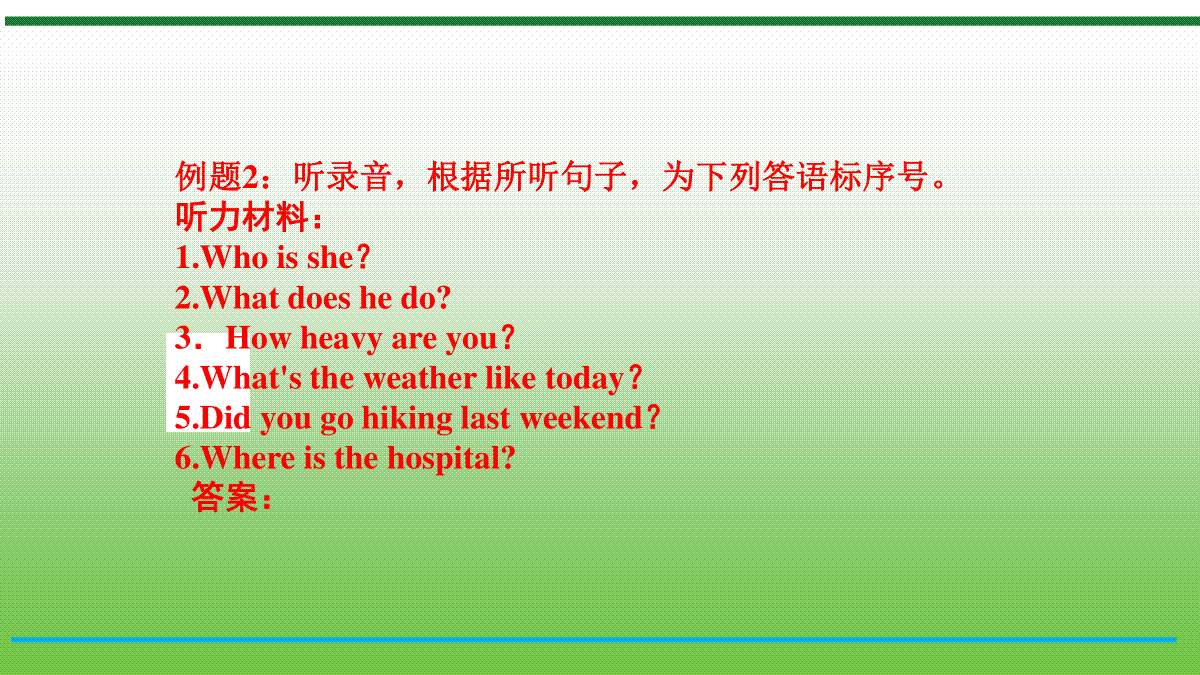 例题2：听录音，根据所听句子，为下列答语标序号。
听力材料：
1.Who is she？
2.What does he do?
3．How heavy are you？
4.What's the weather like today？
5.Did you go hiking last weekend？
6.Where is the hospital?
答案：